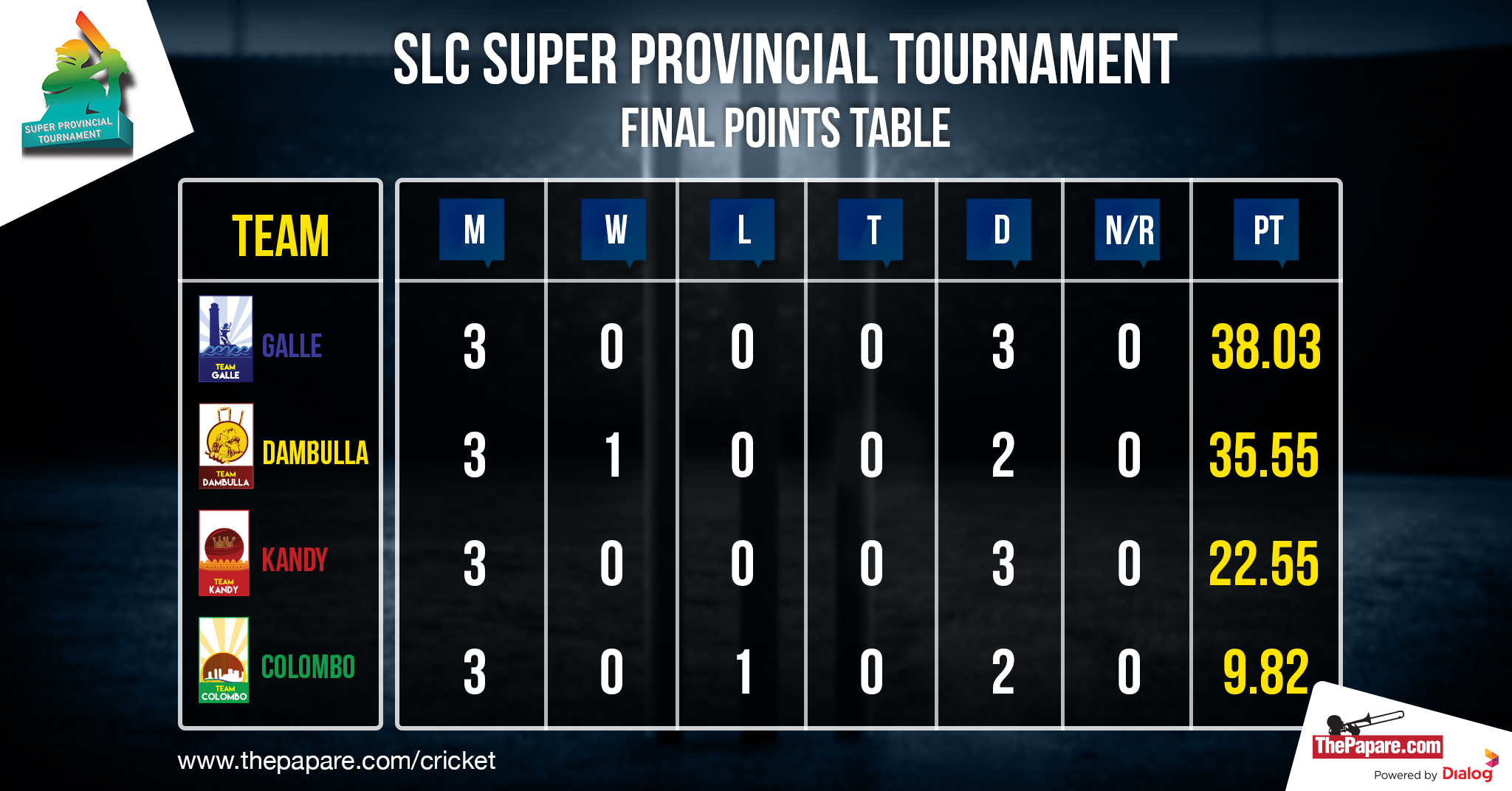 SUPER PROVINCIAL TOURNAMENT

SLC SUPER PROVINCIAL TOURNAMENT

FINAL POINTS TABLE

| TEAM | M | W | L | T | D | N/R | PT |
|---|---|---|---|---|---|---|---|
| TEAM GALLE GALLE | 3 | 0 | 0 | 0 | 3 | 0 | 38.03 |
| TEAM DAMBULLA DAMBULLA | 3 | 1 | 0 | 0 | 2 | 0 | 35.55 |
| TEAM KANDY KANDY | 3 | 0 | 0 | 0 | 3 | 0 | 22.55 |
| TEAM COLOMBO COLOMBO | 3 | 0 | 1 | 0 | 2 | 0 | 9.82 |

www.thepapare.com/cricket

ThePapare.com

Powered by Dialog